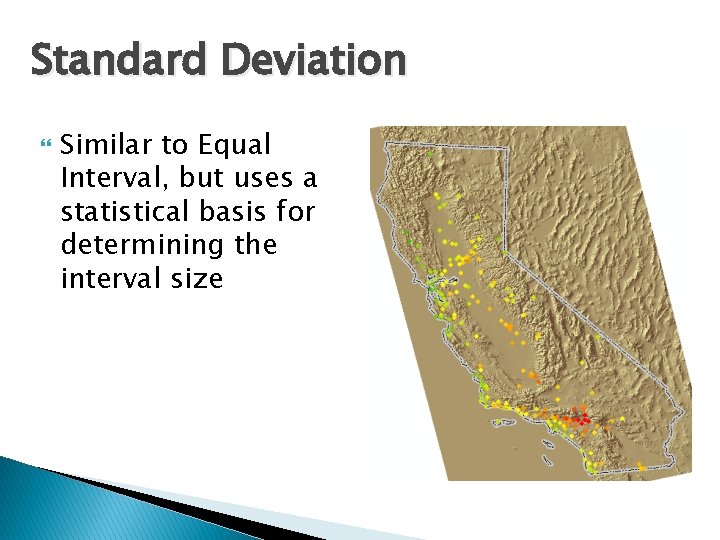 Standard Deviation

Similar to Equal Interval, but uses a statistical basis for determining the interval size